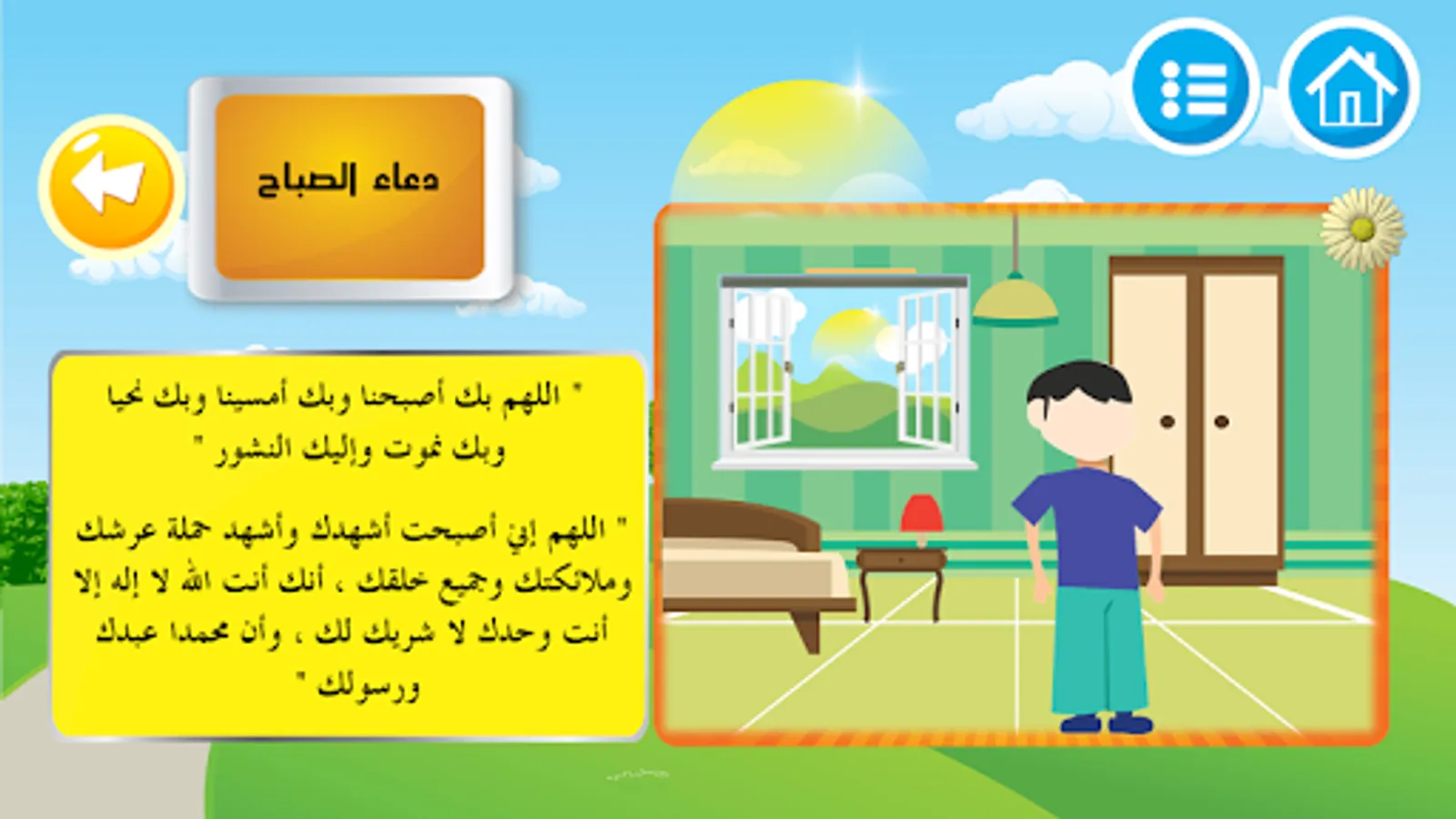 دعاء الصباح

" اللهم بك أصبحنا وبك أمسينا وبك نحيا وبك نموت وإليك النشور "

" اللهم إني أصبحت أشهدك وأشهد حملة عرشك وملائكتك وجميع خلقك ، أنك أنت الله لا إله إلا أنت وحدك لا شريك لك ، وأن محمدا عبدك ورسولك "